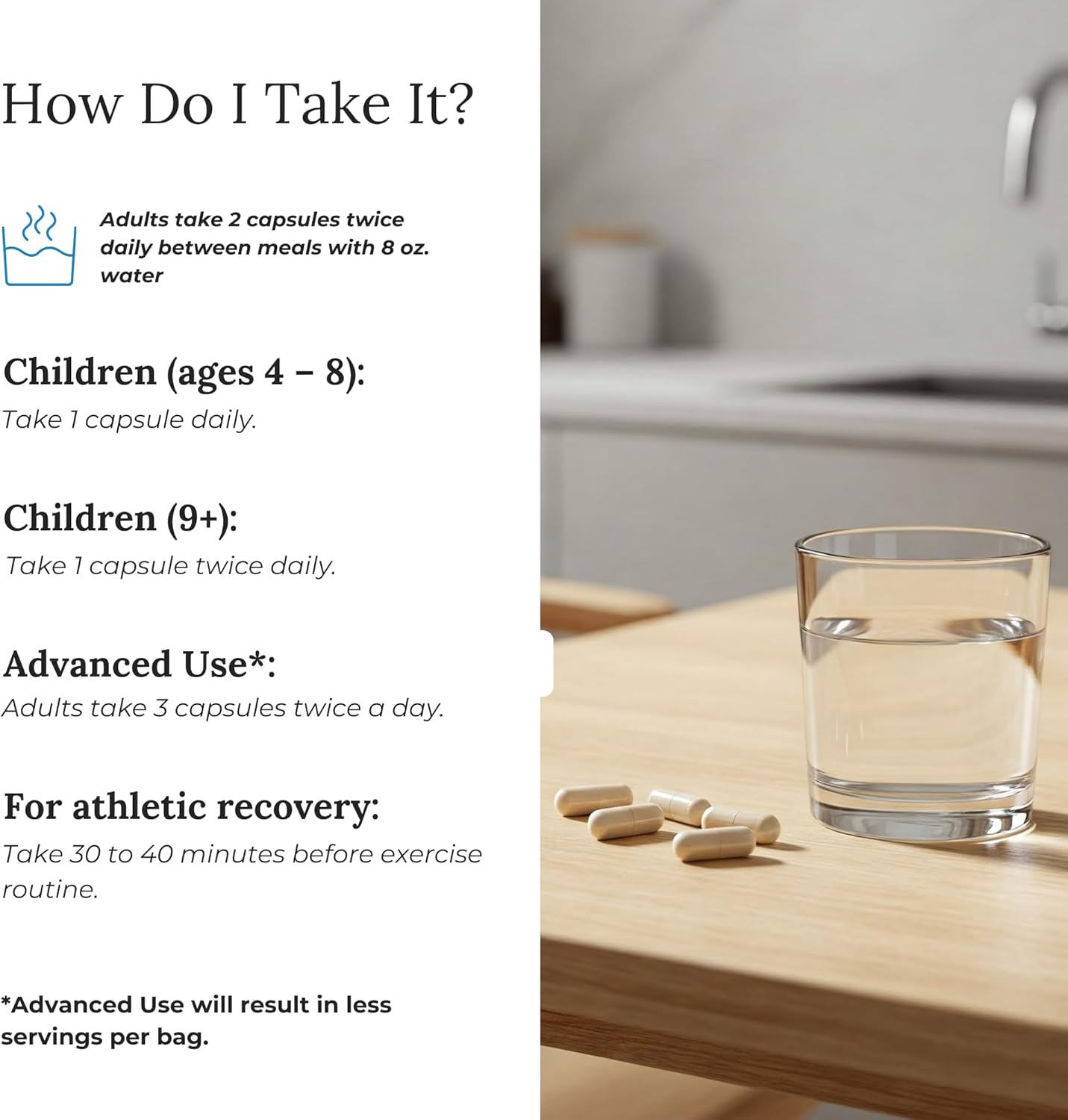 How Do I Take It?

Adults take 2 capsules twice daily between meals with 8 oz. water

Children (ages 4 – 8):
Take 1 capsule daily.

Children (9+):
Take 1 capsule twice daily.

Advanced Use*:
Adults take 3 capsules twice a day.

For athletic recovery:
Take 30 to 40 minutes before exercise routine.

*Advanced Use will result in less servings per bag.